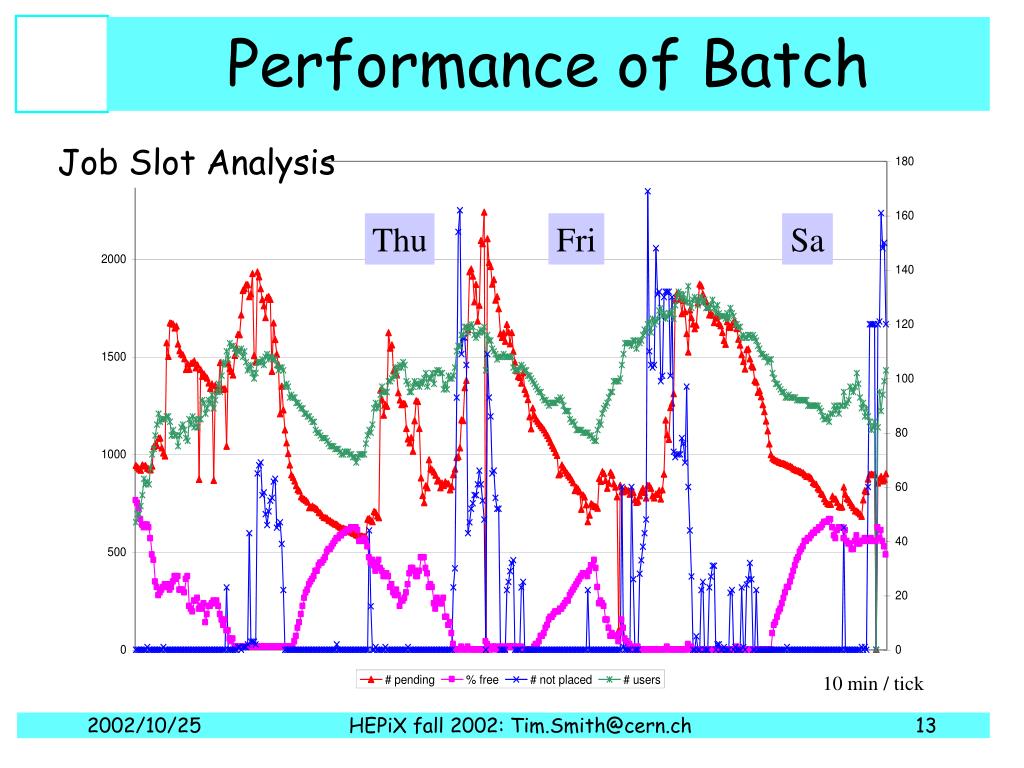 Performance of Batch

Job Slot Analysis

Thu

Fri

Sa

2000

1500

1000

500

0

180

160

140

120

100

80

60

40

20

0

# pending
% free
# not placed
# users

10 min / tick

2002/10/25

HEPiX fall 2002: Tim.Smith@cern.ch

13